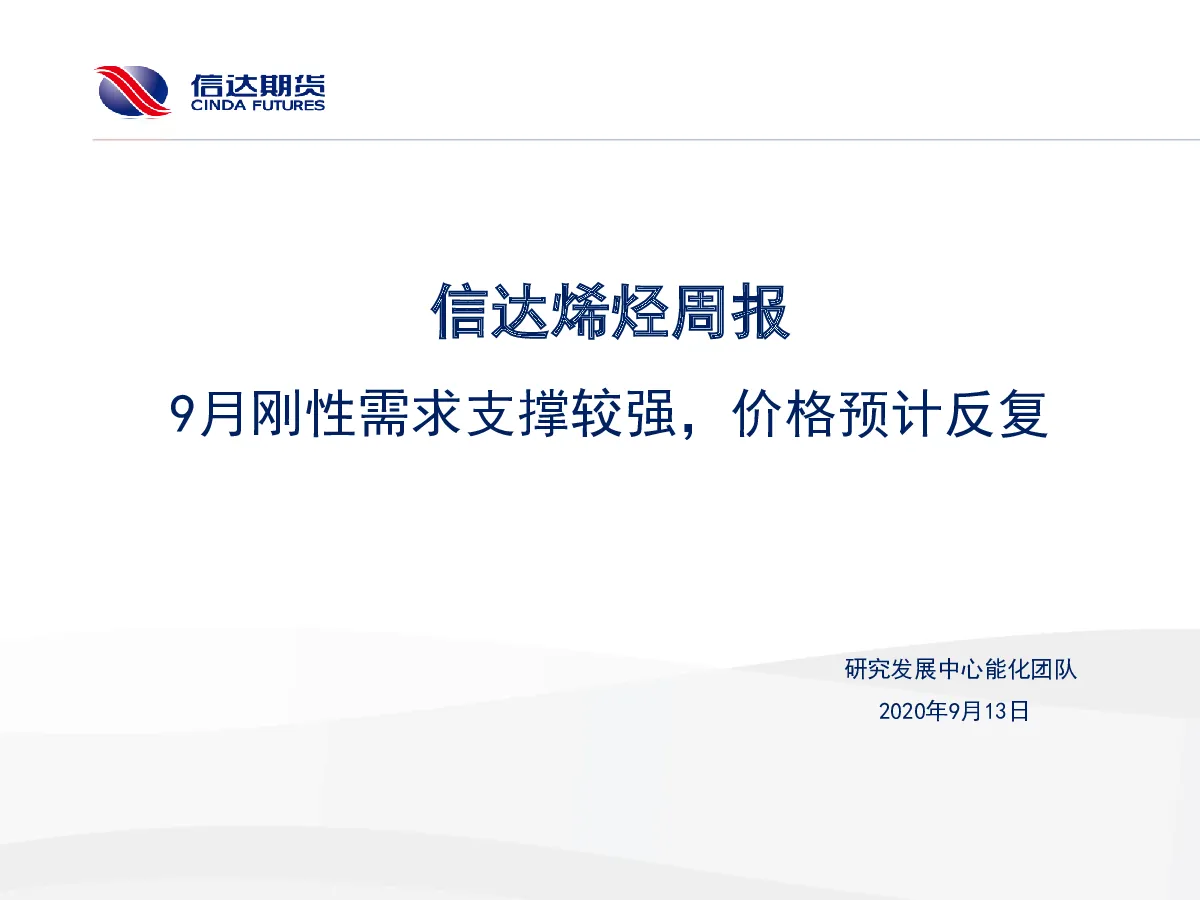 信达期货
CINDA FUTURES

信达烯烃周报

9月刚性需求支撑较强，价格预计反复

研究发展中心能化团队

2020年9月13日